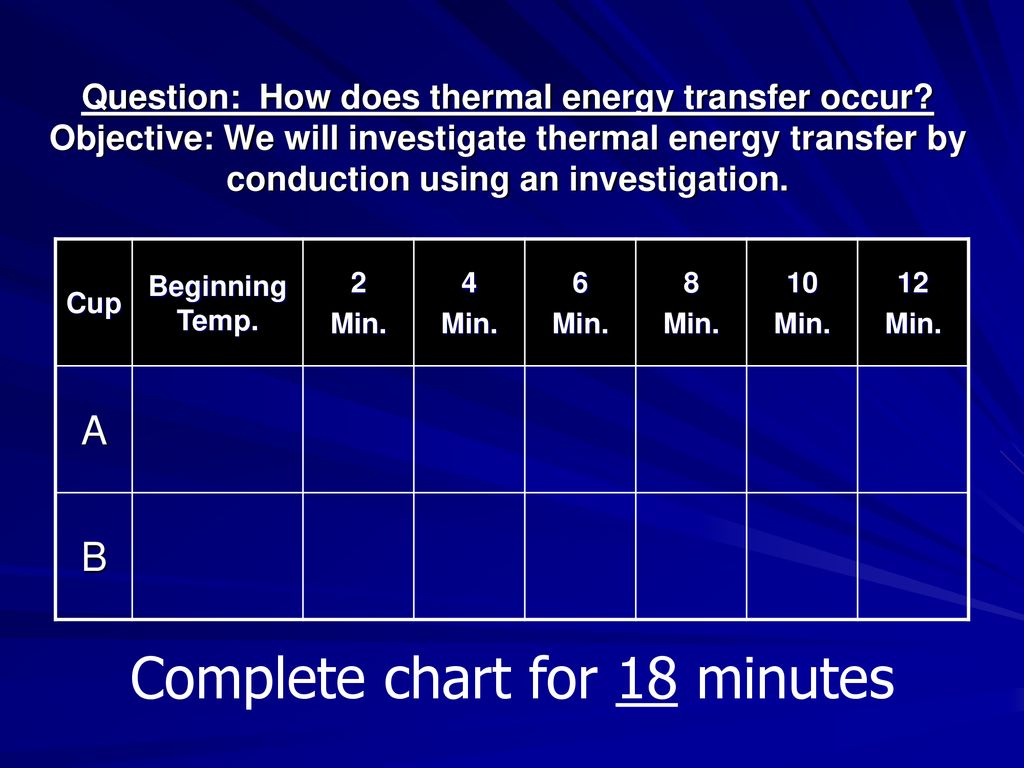 Question: How does thermal energy transfer occur? Objective: We will investigate thermal energy transfer by conduction using an investigation.

| Cup | Beginning Temp. | 2 Min. | 4 Min. | 6 Min. | 8 Min. | 10 Min. | 12 Min. |
|---|---|---|---|---|---|---|---|
| A | | | | | | | |
| B | | | | | | | |

Complete chart for 18 minutes